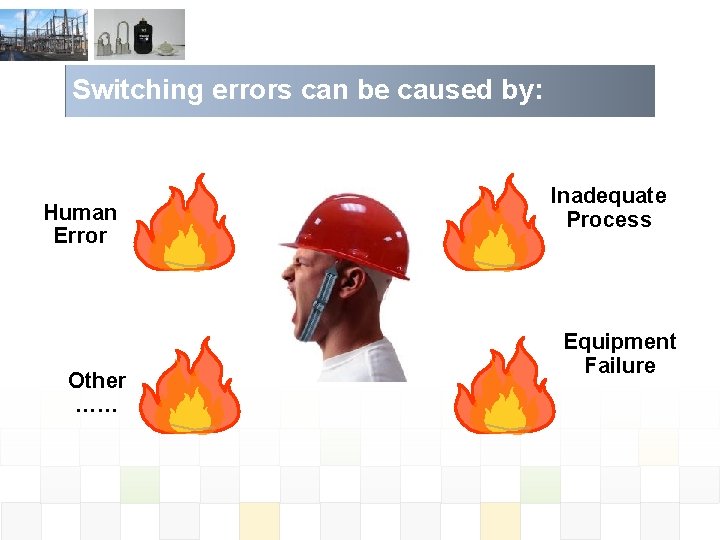 Switching errors can be caused by:

Human Error

Inadequate Process

Other ……

Equipment Failure